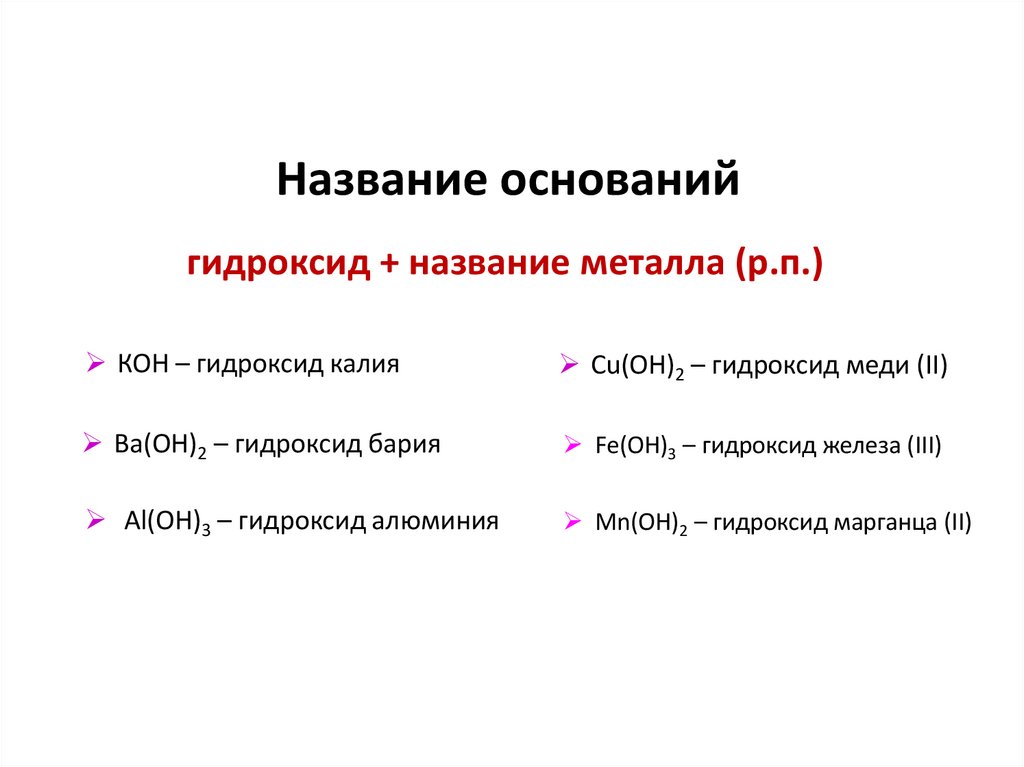 Название оснований

гидроксид + название металла (р.п.)

➢ $KOH$ – гидроксид калия

➢ $Ba(OH)_2$ – гидроксид бария

➢ $Al(OH)_3$ – гидроксид алюминия

➢ $Cu(OH)_2$ – гидроксид меди (II)

➢ $Fe(OH)_3$ – гидроксид железа (III)

➢ $Mn(OH)_2$ – гидроксид марганца (II)